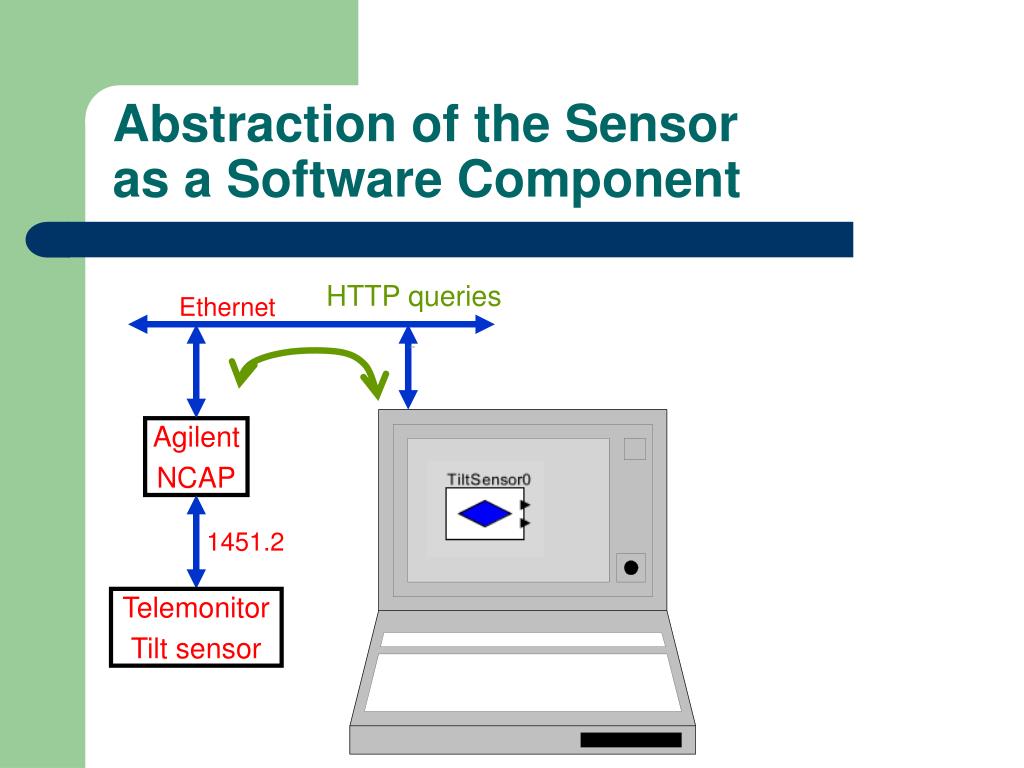 Abstraction of the Sensor as a Software Component

Ethernet

HTTP queries

Agilent NCAP

1451.2

Telemonitor Tilt sensor

TiltSensor0